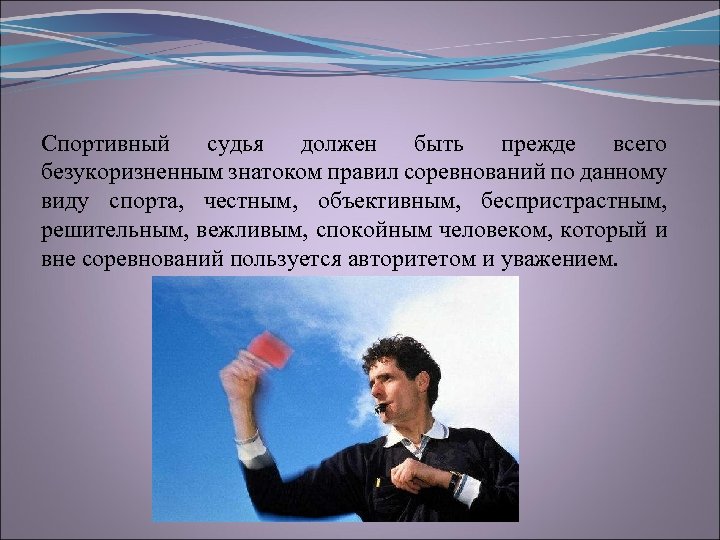 Спортивный судья должен быть прежде всего безукоризненным знатоком правил соревнований по данному виду спорта, честным, объективным, беспристрастным, решительным, вежливым, спокойным человеком, который и вне соревнований пользуется авторитетом и уважением.